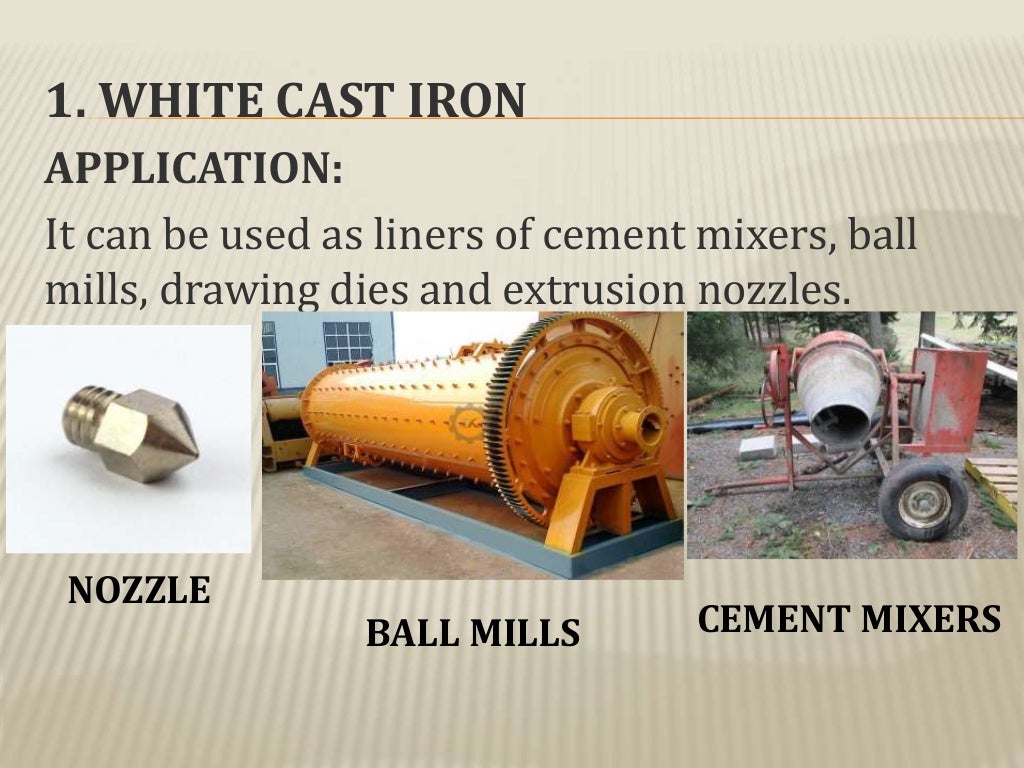 1. WHITE CAST IRON

APPLICATION:

It can be used as liners of cement mixers, ball mills, drawing dies and extrusion nozzles.

NOZZLE

BALL MILLS

CEMENT MIXERS